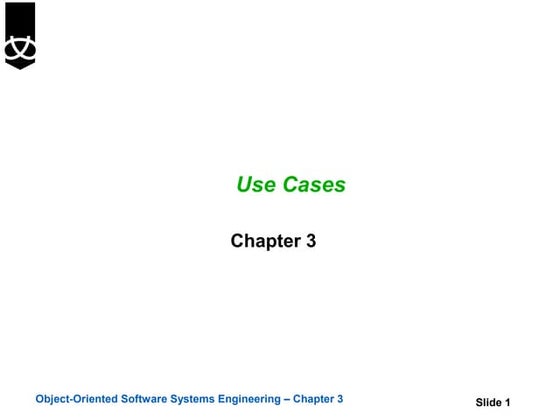 Use Cases

Chapter 3

Object-Oriented Software Systems Engineering – Chapter 3

Slide 1